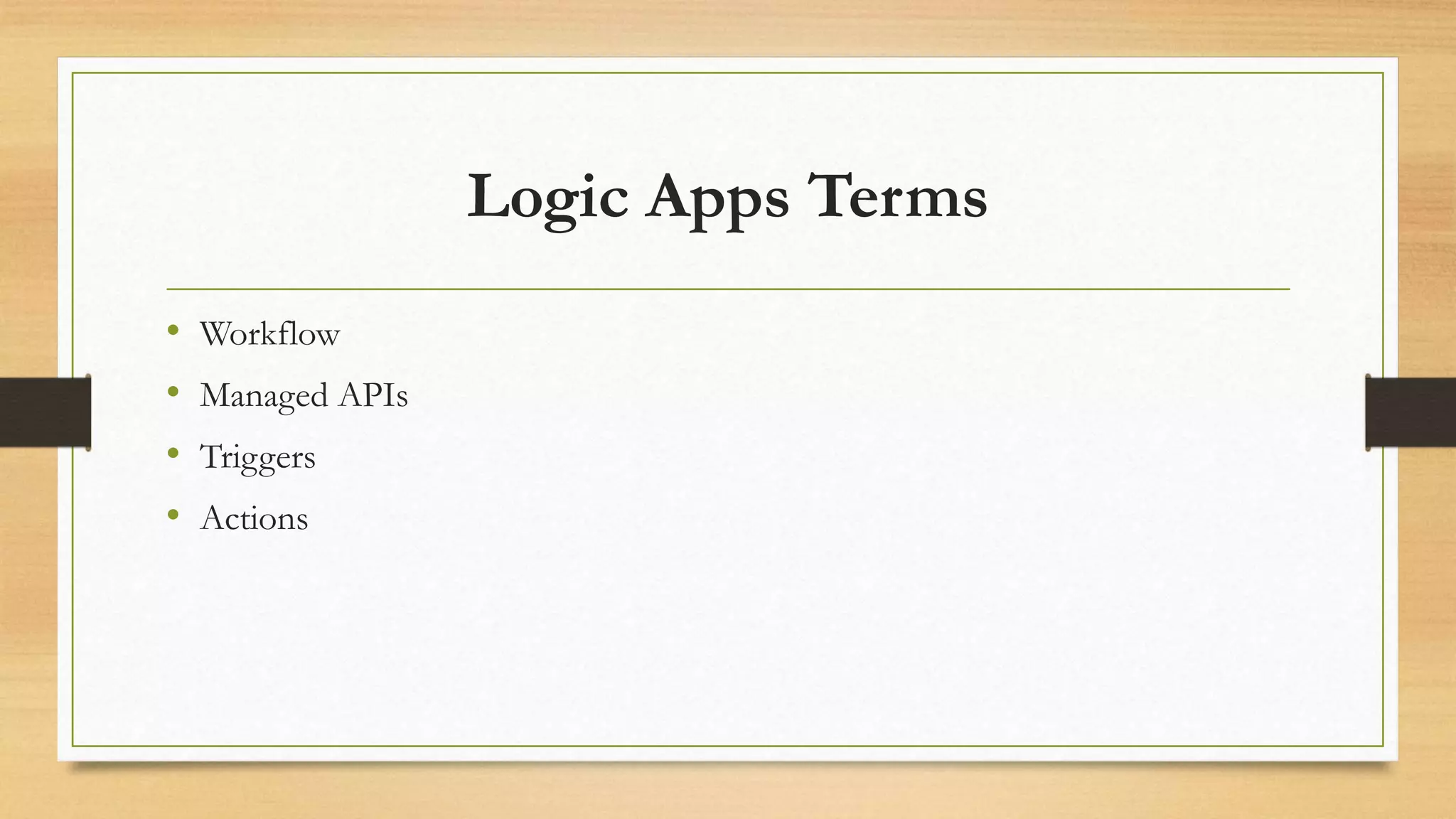 Logic Apps Terms

• Workflow
• Managed APIs
• Triggers
• Actions